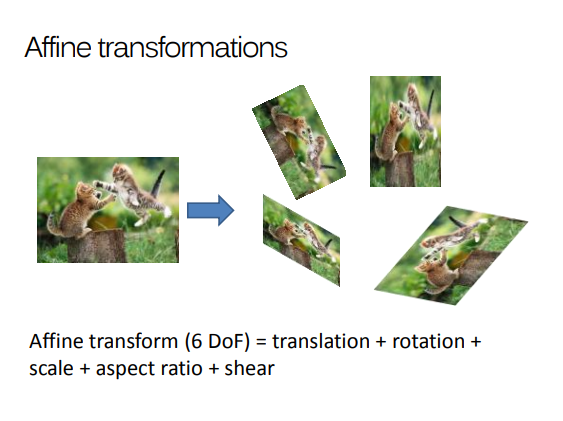 Affine transformations

Affine transform (6 DoF) = translation + rotation + scale + aspect ratio + shear